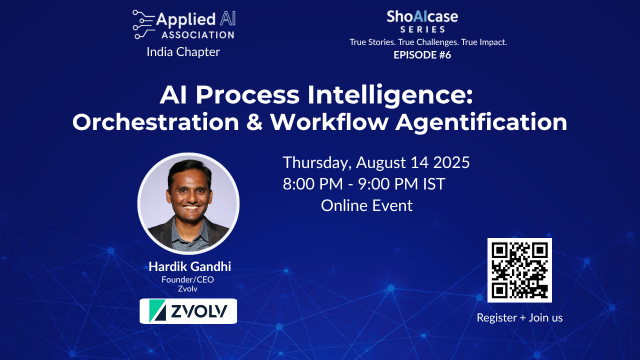 Applied AI
ASSOCIATION
India Chapter

ShoAIcase
SERIES
True Stories. True Challenges. True Impact.
EPISODE #6

AI Process Intelligence:
Orchestration & Workflow Agentification

Thursday, August 14 2025
8:00 PM - 9:00 PM IST
Online Event

Hardik Gandhi
Founder/CEO
Zvolv

ZVOLV

Register + Join us